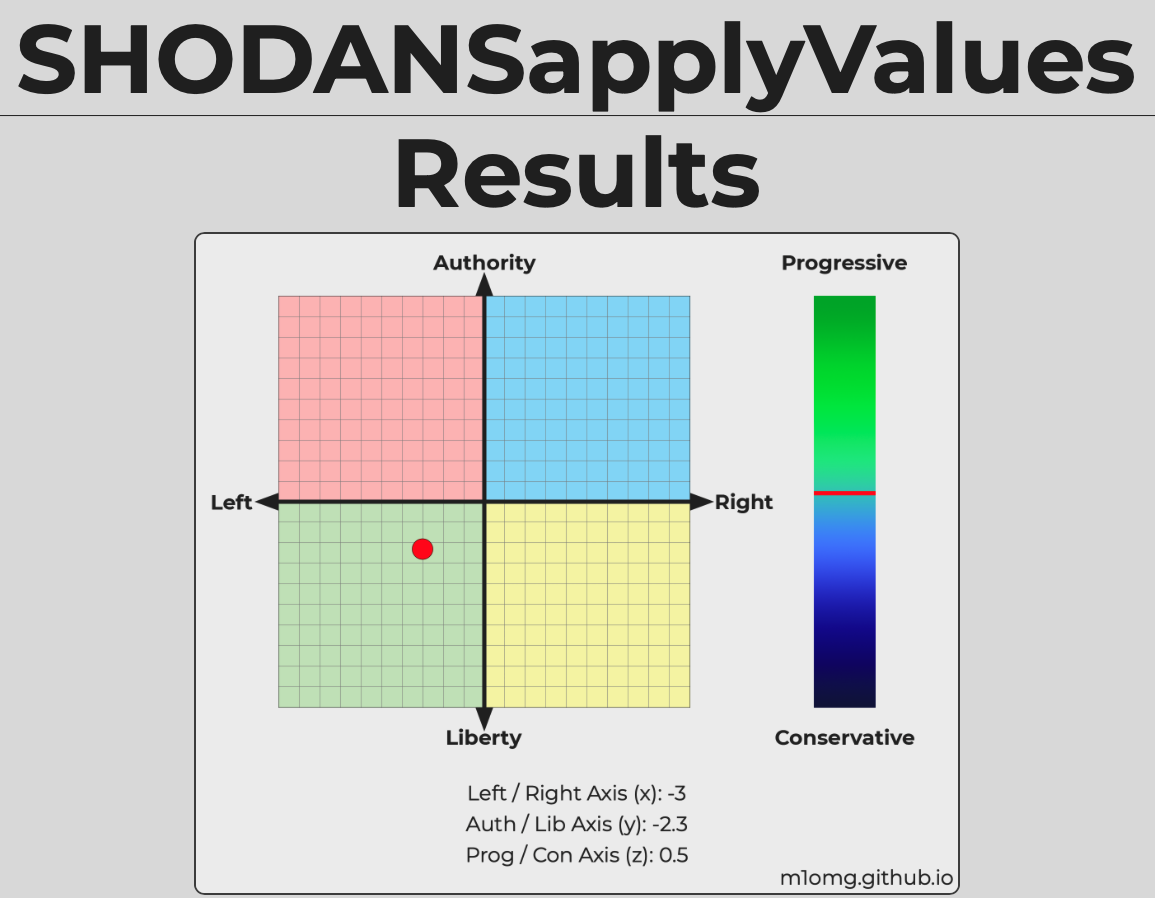 SHODANSapplyValues Results

Authority

Progressive

Left

Right

Liberty

Conservative

Left / Right Axis (x): -3
Auth / Lib Axis (y): -2.3
Prog / Con Axis (z): 0.5

m1omg.github.io